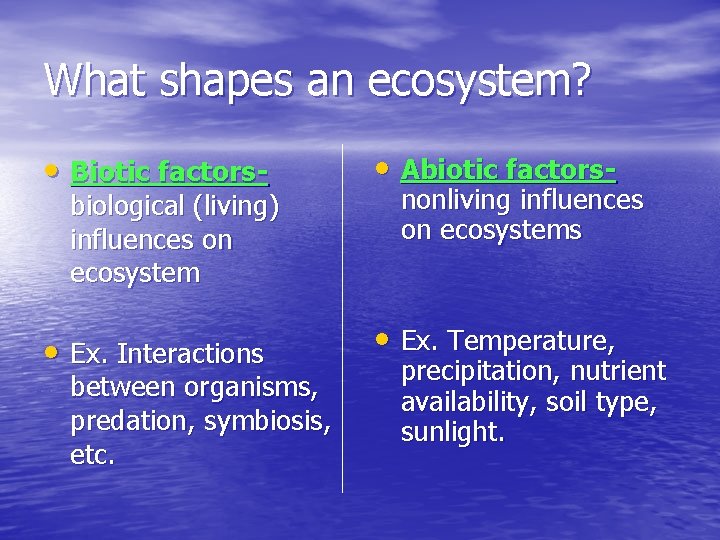 What shapes an ecosystem?

• Biotic factors- biological (living) influences on ecosystem

• Ex. Interactions between organisms, predation, symbiosis, etc.

• Abiotic factors- nonliving influences on ecosystems

• Ex. Temperature, precipitation, nutrient availability, soil type, sunlight.